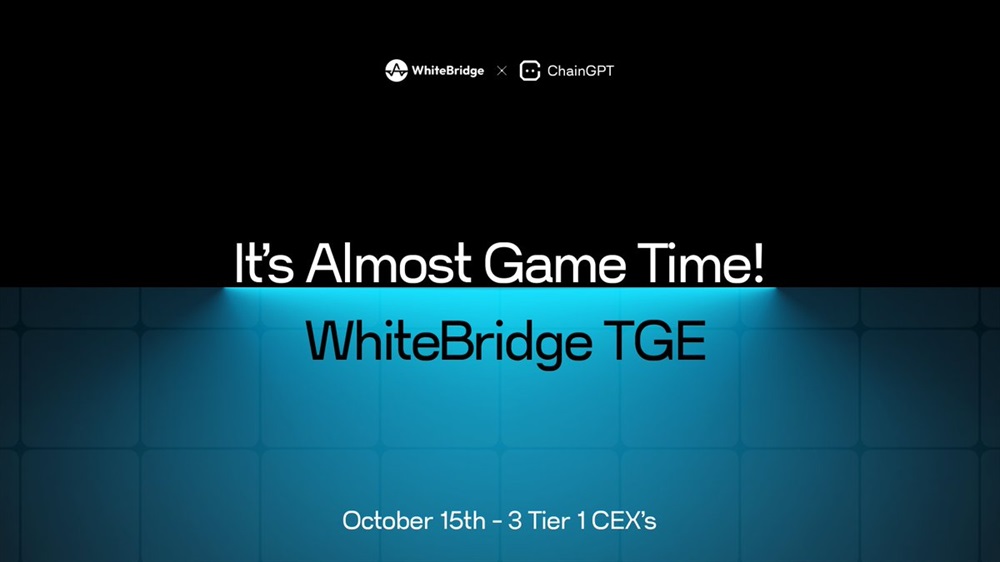 WhiteBridge × ChainGPT

It's Almost Game Time!

WhiteBridge TGE

October 15th - 3 Tier 1 CEX's